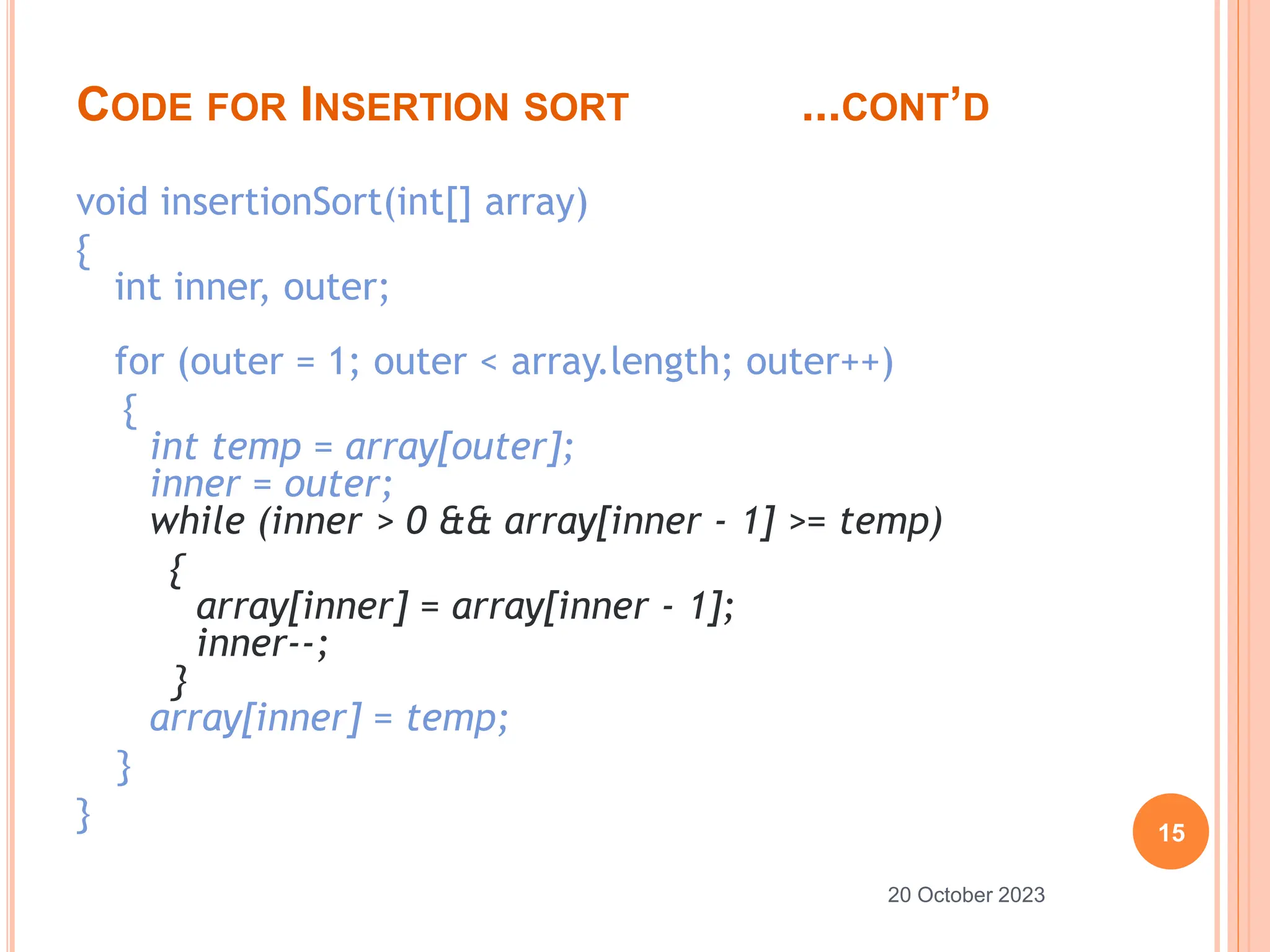 CODE FOR INSERTION SORT ...CONT'D

void insertionSort(int[] array)
{
int inner, outer;

for (outer = 1; outer < array.length; outer++)
{
int temp = array[outer];
inner = outer;
while (inner > 0 && array[inner - 1] >= temp)
{
array[inner] = array[inner - 1];
inner--;
}
array[inner] = temp;
}
}

15

20 October 2023